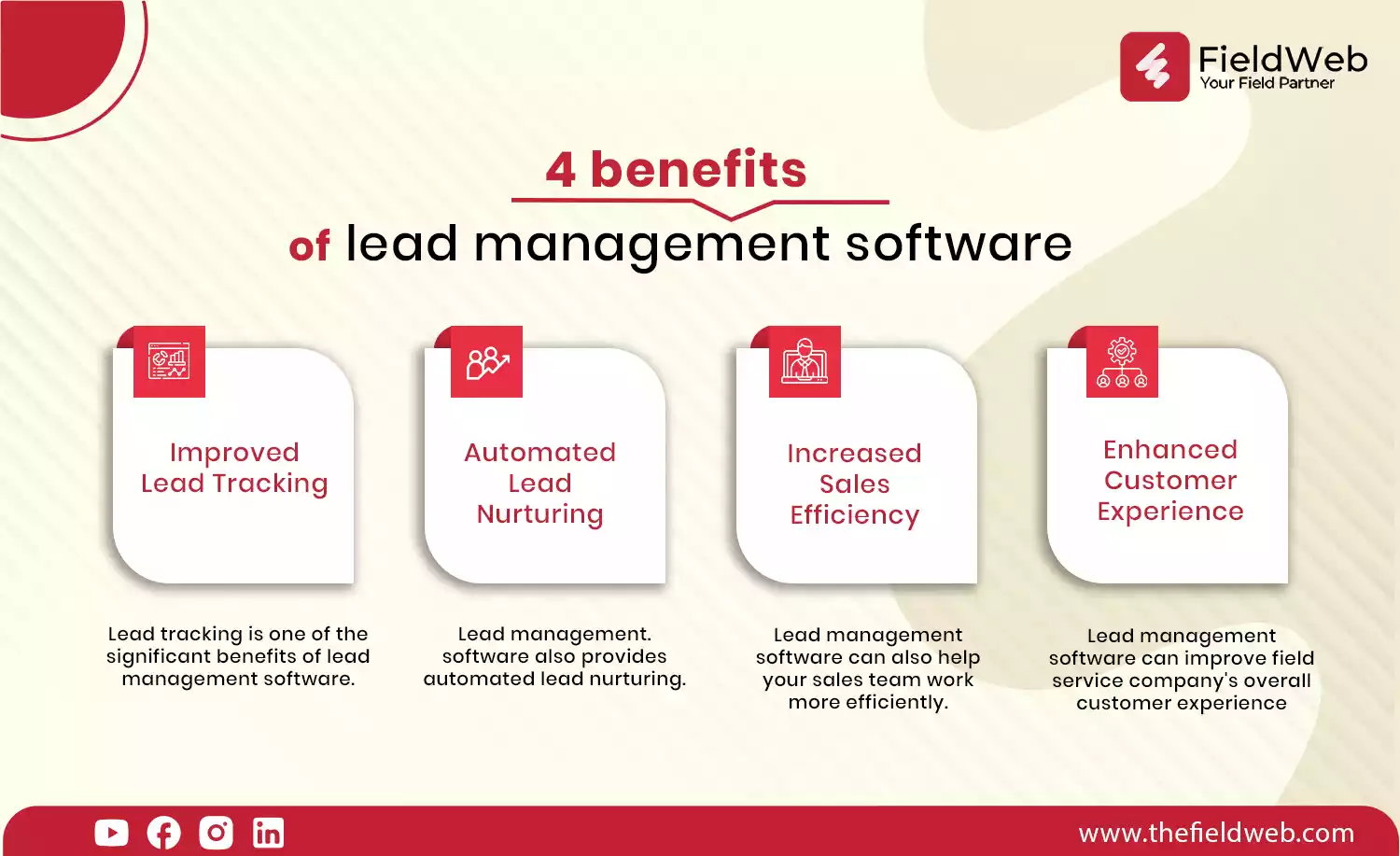 FieldWeb
Your Field Partner

4 benefits
of lead management software

Improved Lead Tracking

Lead tracking is one of the significant benefits of lead management software.

Automated Lead Nurturing

Lead management. software also provides automated lead nurturing.

Increased Sales Efficiency

Lead management software can also help your sales team work more efficiently.

Enhanced Customer Experience

Lead management software can improve field service company's overall customer experience

www.thefieldweb.com